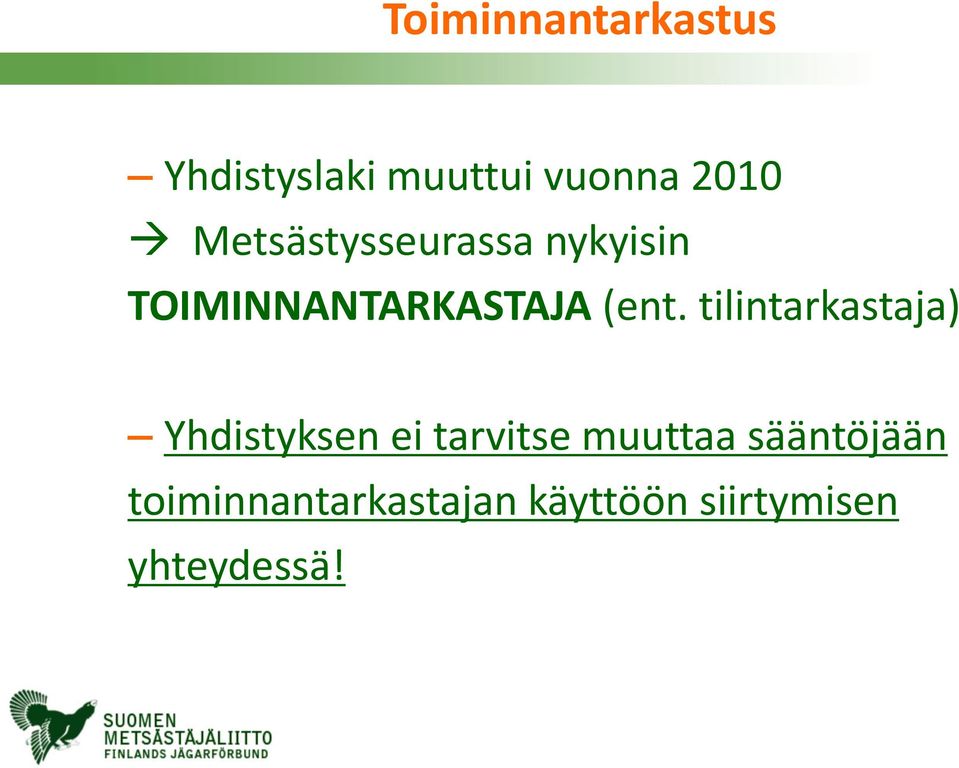 Toiminnantarkastus

– Yhdistyslaki muuttui vuonna 2010
→ Metsästysseurassa nykyisin TOIMINNANTARKASTAJA (ent. tilintarkastaja)

– Yhdistyksen ei tarvitse muuttaa sääntöjään toiminnantarkastajan käyttöön siirtymisen yhteydessä!

SUOMEN METSÄSTÄJÄLIITTO FINLANDS JÄGARFÖRBUND